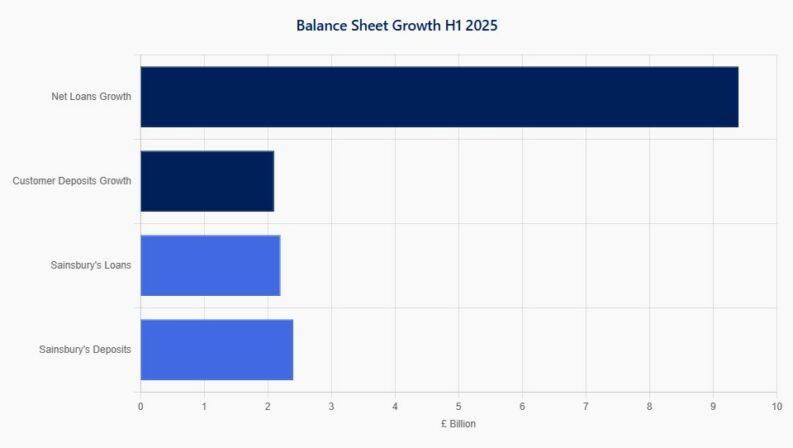 Balance Sheet Growth H1 2025

Net Loans Growth

Customer Deposits Growth

Sainsbury's Loans

Sainsbury's Deposits

0 1 2 3 4 5 6 7 8 9 10

£ Billion